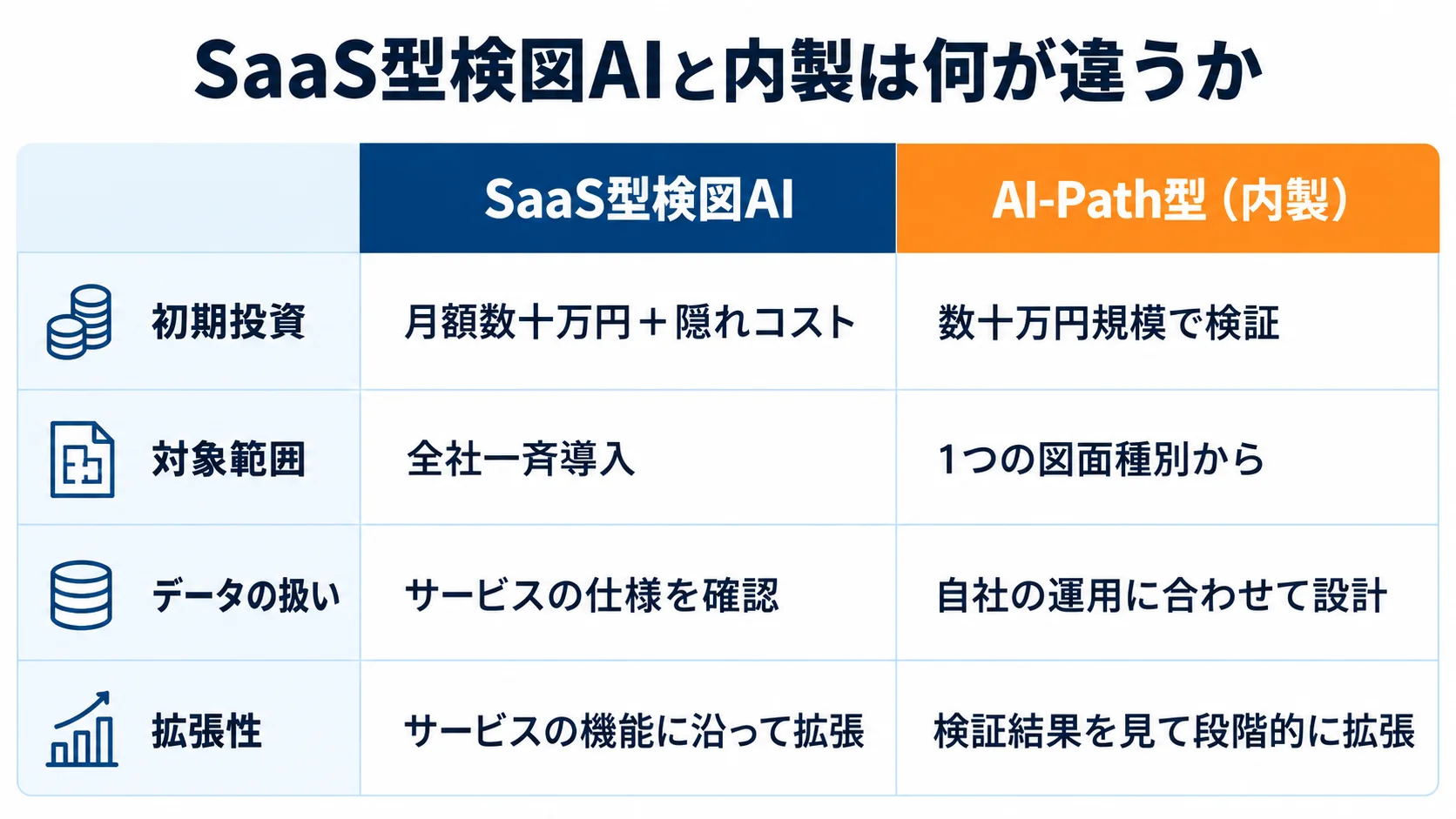 SaaS型検図AIと内製は何が違うか

| | SaaS型検図AI | AI-Path型（内製） |
|---|---|---|
| 初期投資 | 月額数十万円＋隠れコスト | 数十万円規模で検証 |
| 対象範囲 | 全社一斉導入 | 1つの図面種別から |
| データの扱い | サービスの仕様を確認 | 自社の運用に合わせて設計 |
| 拡張性 | サービスの機能に沿って拡張 | 検証結果を見て段階的に拡張 |